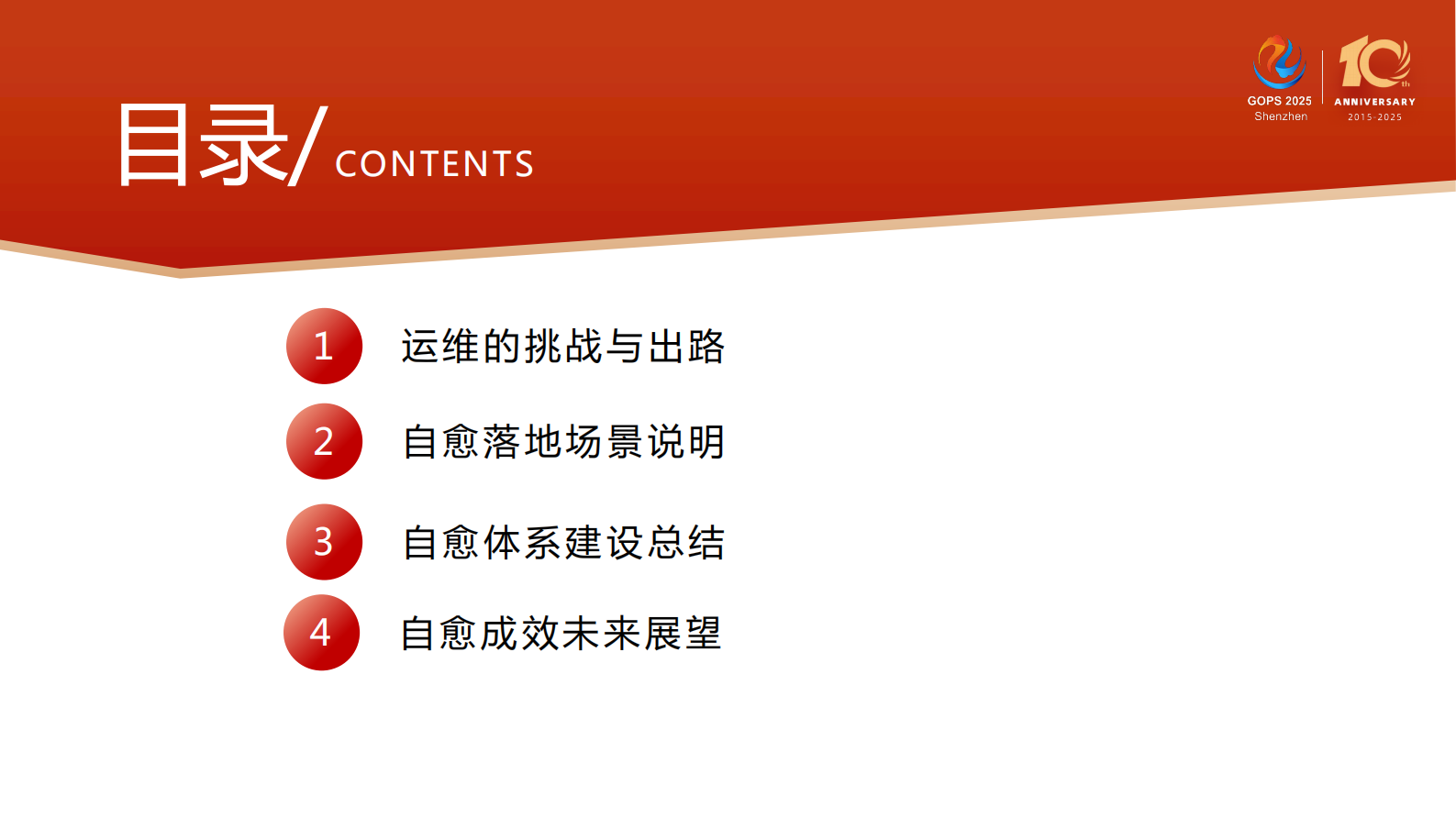 目录/ CONTENTS

GOPS 2025
Shenzhen

10th
ANNIVERSARY
2015-2025

1 运维的挑战与出路

2 自愈落地场景说明

3 自愈体系建设总结

4 自愈成效未来展望